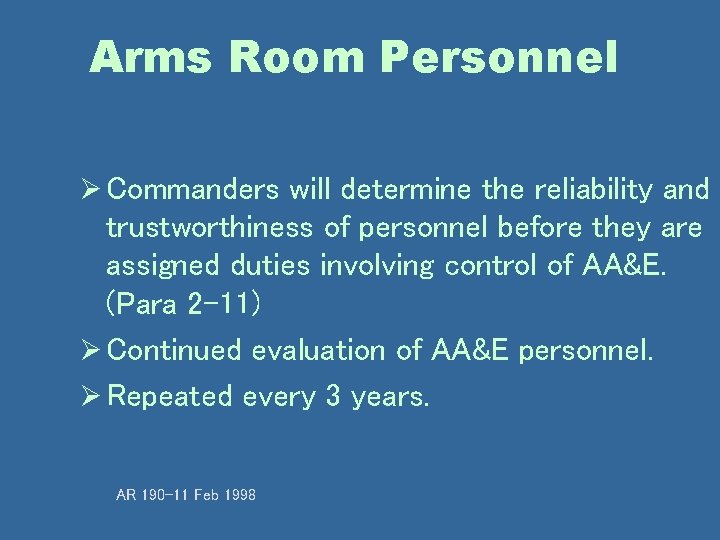 Arms Room Personnel

➢ Commanders will determine the reliability and trustworthiness of personnel before they are assigned duties involving control of AA&E. (Para 2-11)

➢ Continued evaluation of AA&E personnel.

➢ Repeated every 3 years.

AR 190-11 Feb 1998